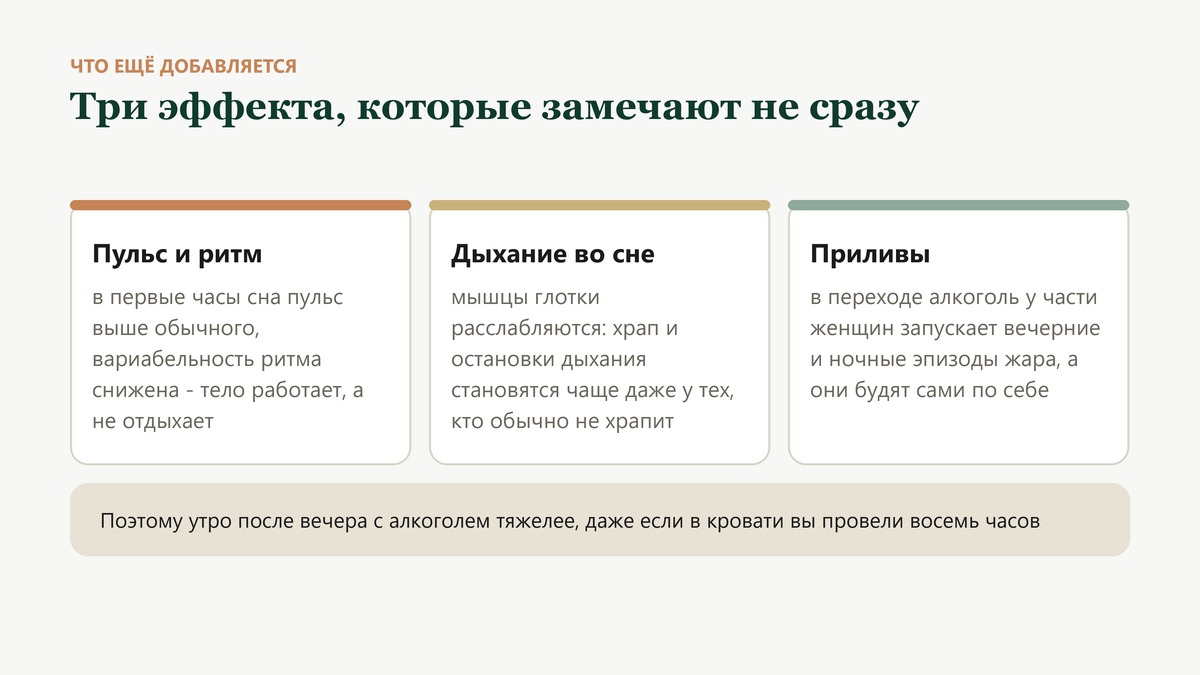 ЧТО ЕЩЁ ДОБАВЛЯЕТСЯ

Три эффекта, которые замечают не сразу

Пульс и ритм

в первые часы сна пульс выше обычного, вариабельность ритма снижена - тело работает, а не отдыхает

Дыхание во сне

мышцы глотки расслабляются: храп и остановки дыхания становятся чаще даже у тех, кто обычно не храпит

Приливы

в переходе алкоголь у части женщин запускает вечерние и ночные эпизоды жара, а они будят сами по себе

Поэтому утро после вечера с алкоголем тяжелее, даже если в кровати вы провели восемь часов